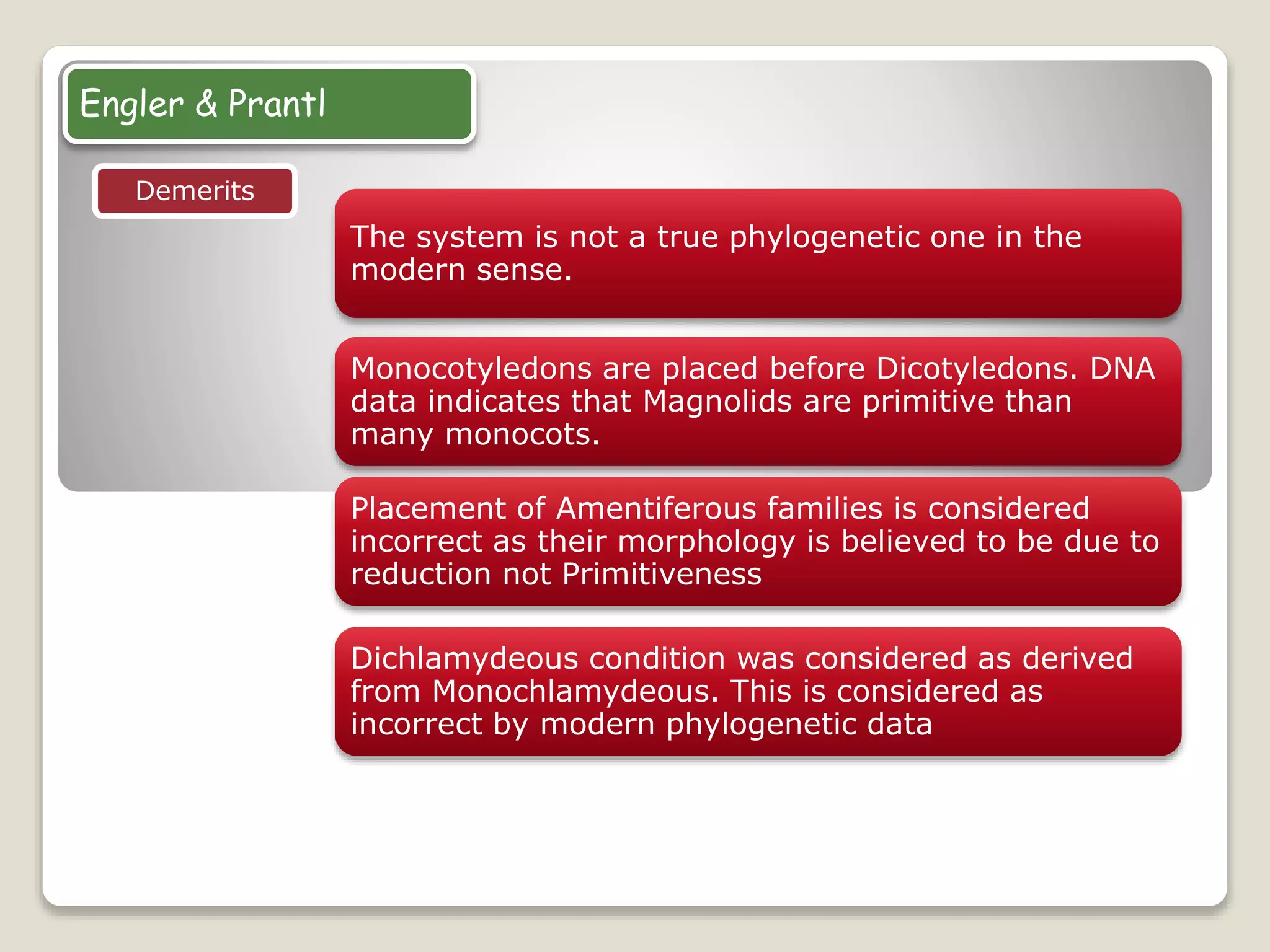 Engler & Prantl

Demerits

The system is not a true phylogenetic one in the modern sense.

Monocotyledons are placed before Dicotyledons. DNA data indicates that Magnolids are primitive than many monocots.

Placement of Amentiferous families is considered incorrect as their morphology is believed to be due to reduction not Primitiveness

Dichlamydeous condition was considered as derived from Monochlamydeous. This is considered as incorrect by modern phylogenetic data